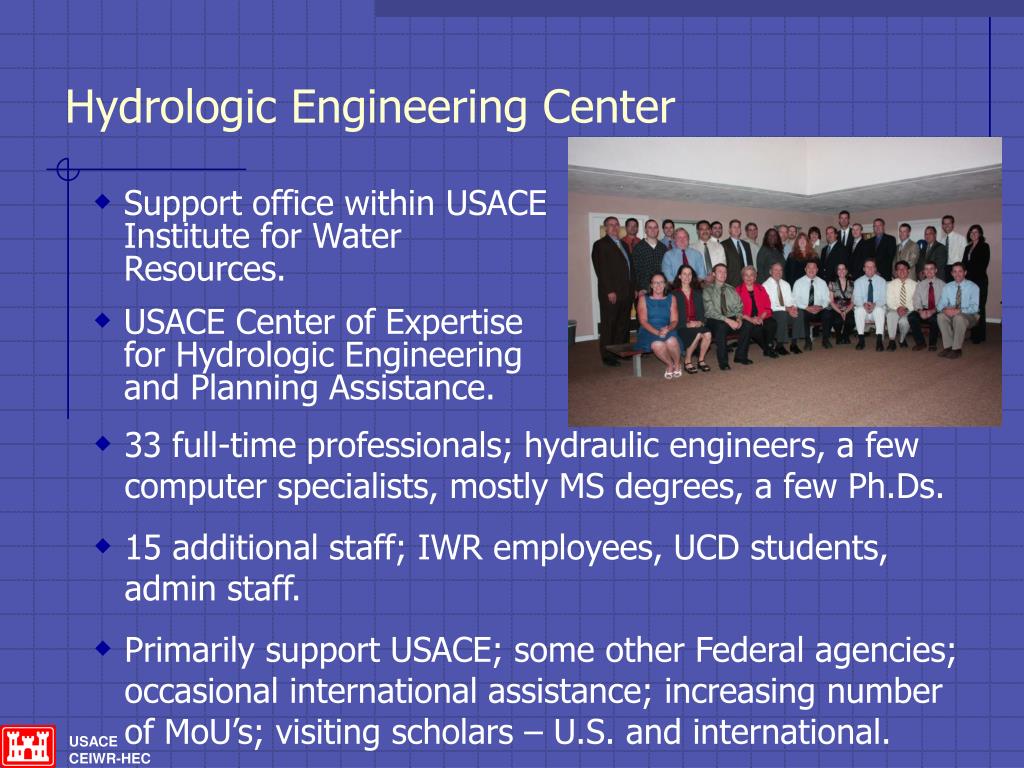 Hydrologic Engineering Center

Support office within USACE Institute for Water Resources.

USACE Center of Expertise for Hydrologic Engineering and Planning Assistance.

33 full-time professionals; hydraulic engineers, a few computer specialists, mostly MS degrees, a few Ph.Ds.

15 additional staff; IWR employees, UCD students, admin staff.

Primarily support USACE; some other Federal agencies; occasional international assistance; increasing number of MoU's; visiting scholars – U.S. and international.

USACE
CEIWR-HEC